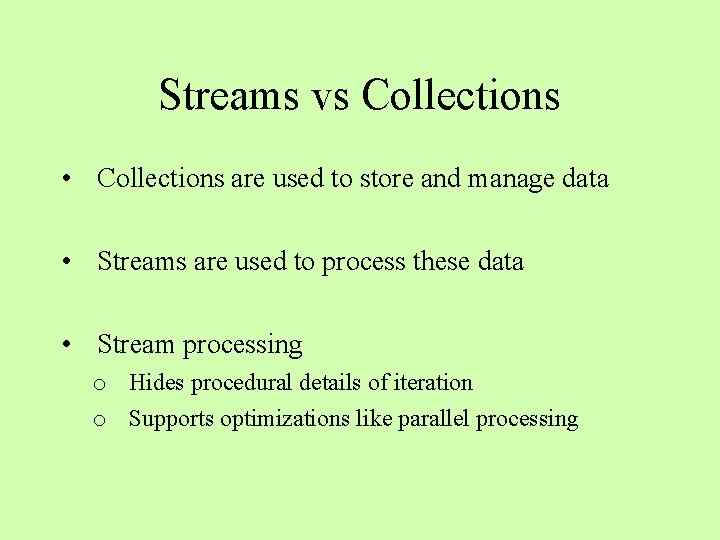 Streams vs Collections

• Collections are used to store and manage data

• Streams are used to process these data

• Stream processing
  o Hides procedural details of iteration
  o Supports optimizations like parallel processing